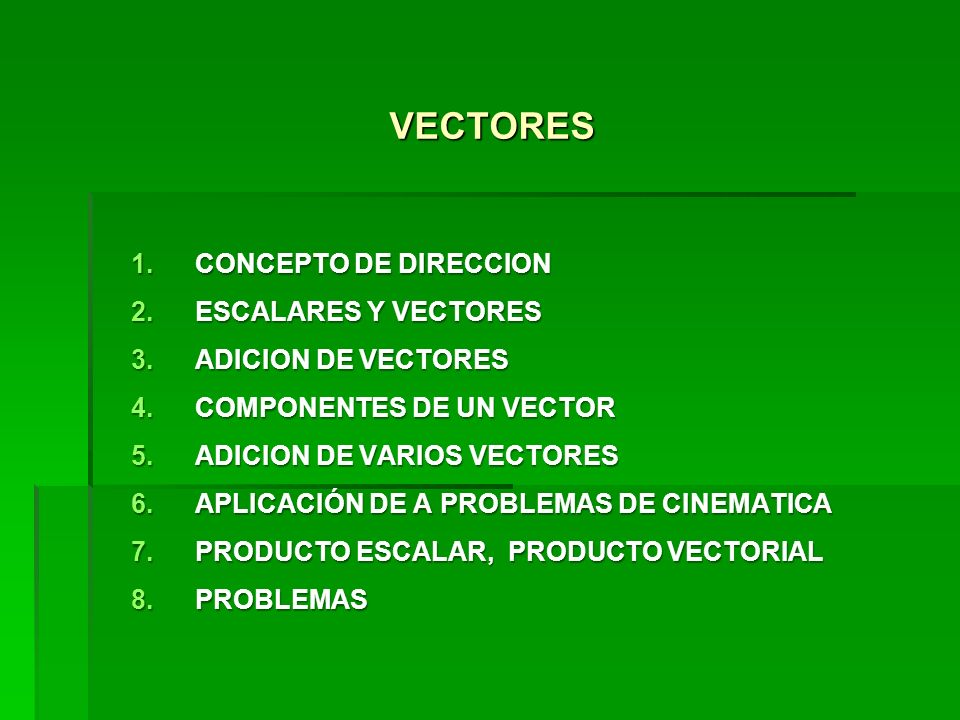 VECTORES

1. CONCEPTO DE DIRECCION
2. ESCALARES Y VECTORES
3. ADICION DE VECTORES
4. COMPONENTES DE UN VECTOR
5. ADICION DE VARIOS VECTORES
6. APLICACIÓN DE A PROBLEMAS DE CINEMATICA
7. PRODUCTO ESCALAR, PRODUCTO VECTORIAL
8. PROBLEMAS